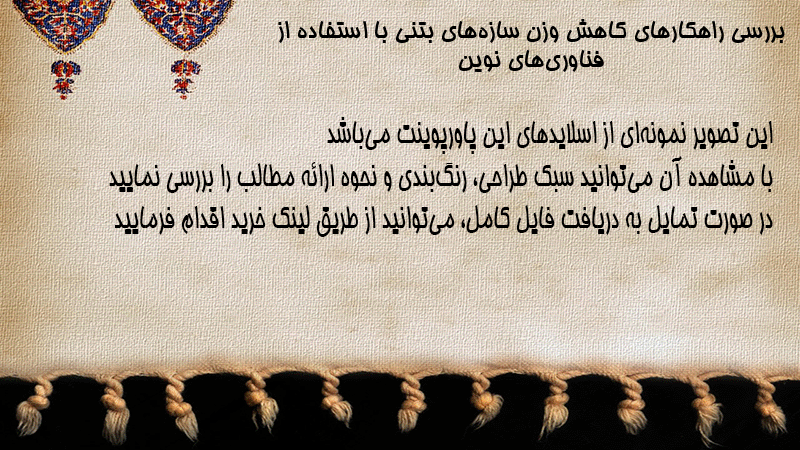 بررسی راهکارهای کاهش وزن سازه‌های بتنی با استفاده از فناوری‌های نوین

این تصویر نمونه‌ای از اسلایدهای این پاورپوینت می‌باشد
با مشاهده آن می‌توانید سبک طراحی، رنگ‌بندی و نحوه ارائه مطالب را بررسی نمایید
در صورت تمایل به دریافت فایل کامل، می‌توانید از طریق لینک خرید اقدام فرمایید